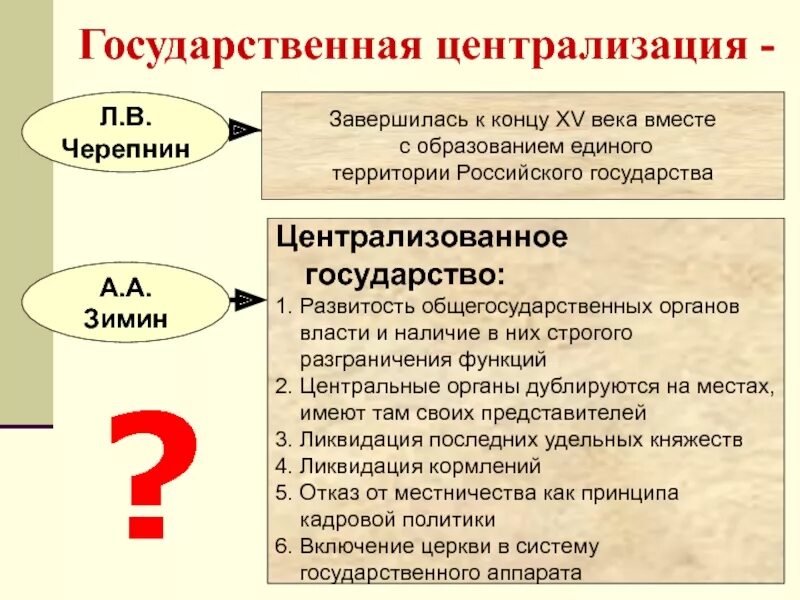 Государственная централизация -

Л.В. Черепнин

Завершилась к концу XV века вместе с образованием единого территории Российского государства

А.А. Зимин

Централизованное государство:
1. Развитость общегосударственных органов власти и наличие в них строгого разграничения функций
2. Центральные органы дублируются на местах, имеют там своих представителей
3. Ликвидация последних удельных княжеств
4. Ликвидация кормлений
5. Отказ от местничества как принципа кадровой политики
6. Включение церкви в систему государственного аппарата

?